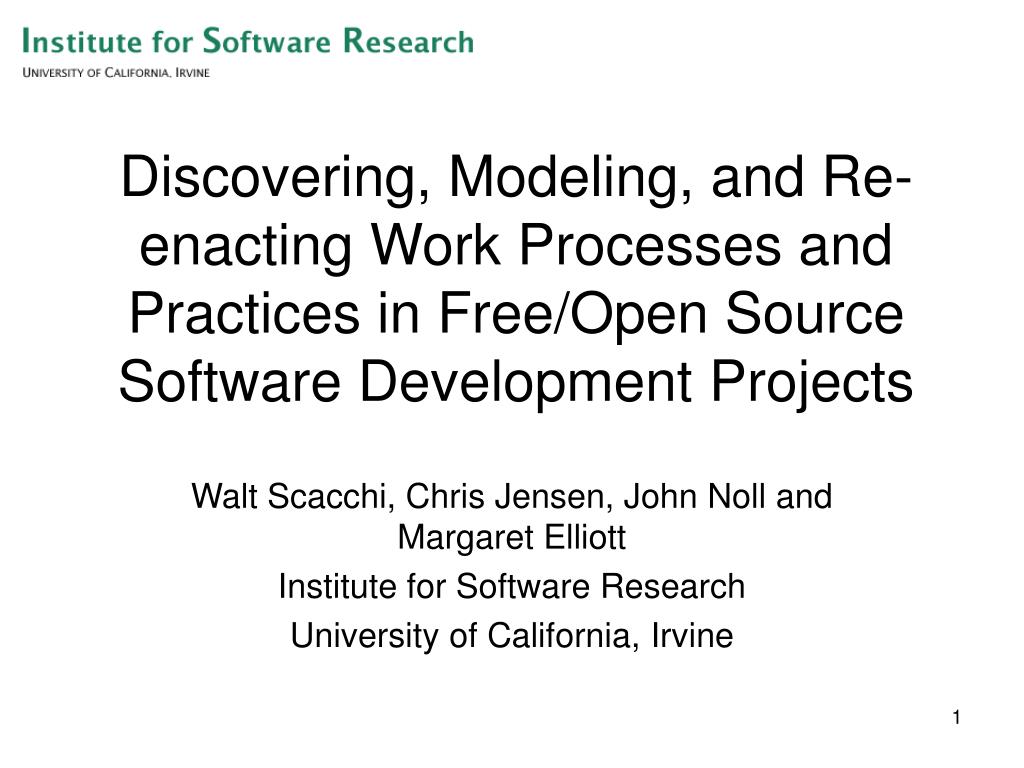 Institute for Software Research
University of California, Irvine

Discovering, Modeling, and Re-enacting Work Processes and Practices in Free/Open Source Software Development Projects

Walt Scacchi, Chris Jensen, John Noll and Margaret Elliott

Institute for Software Research

University of California, Irvine

1